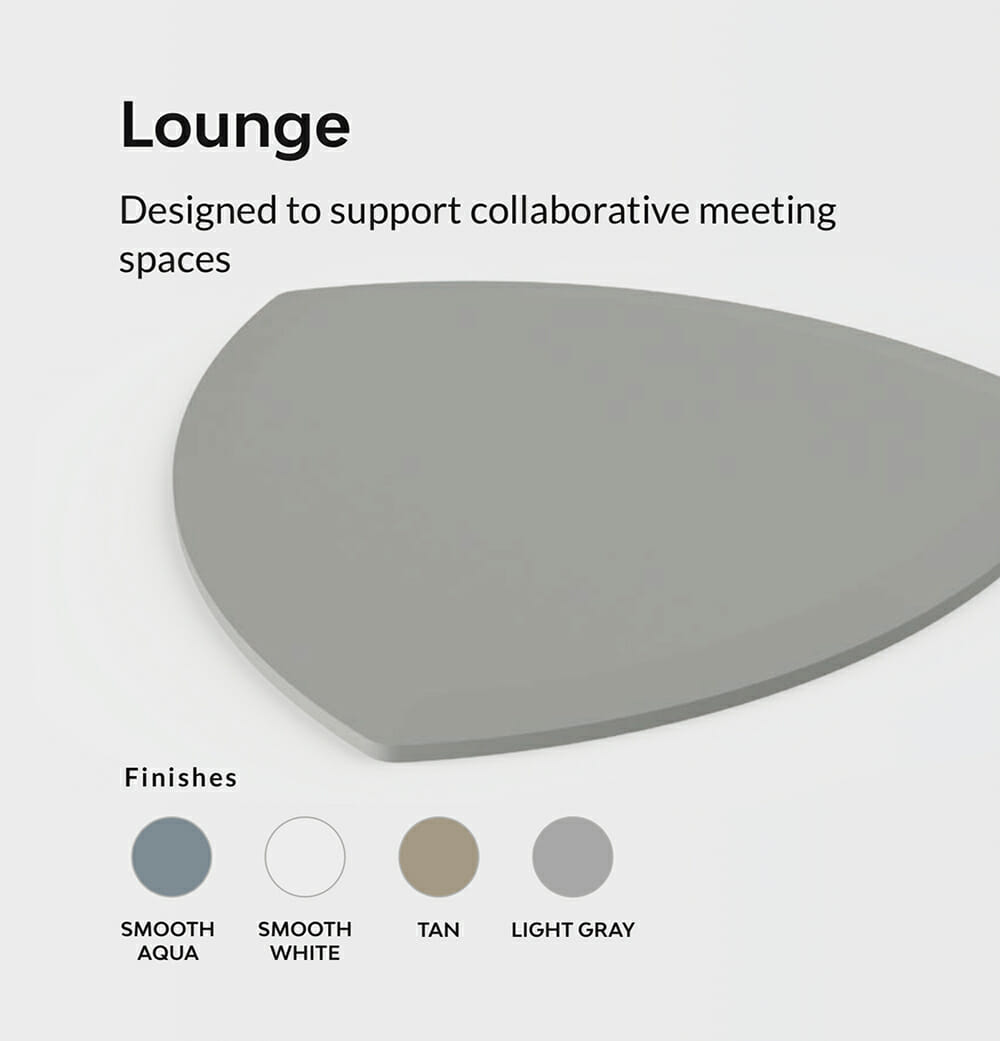 Lounge

Designed to support collaborative meeting spaces

Finishes

SMOOTH AQUA

SMOOTH WHITE

TAN

LIGHT GRAY